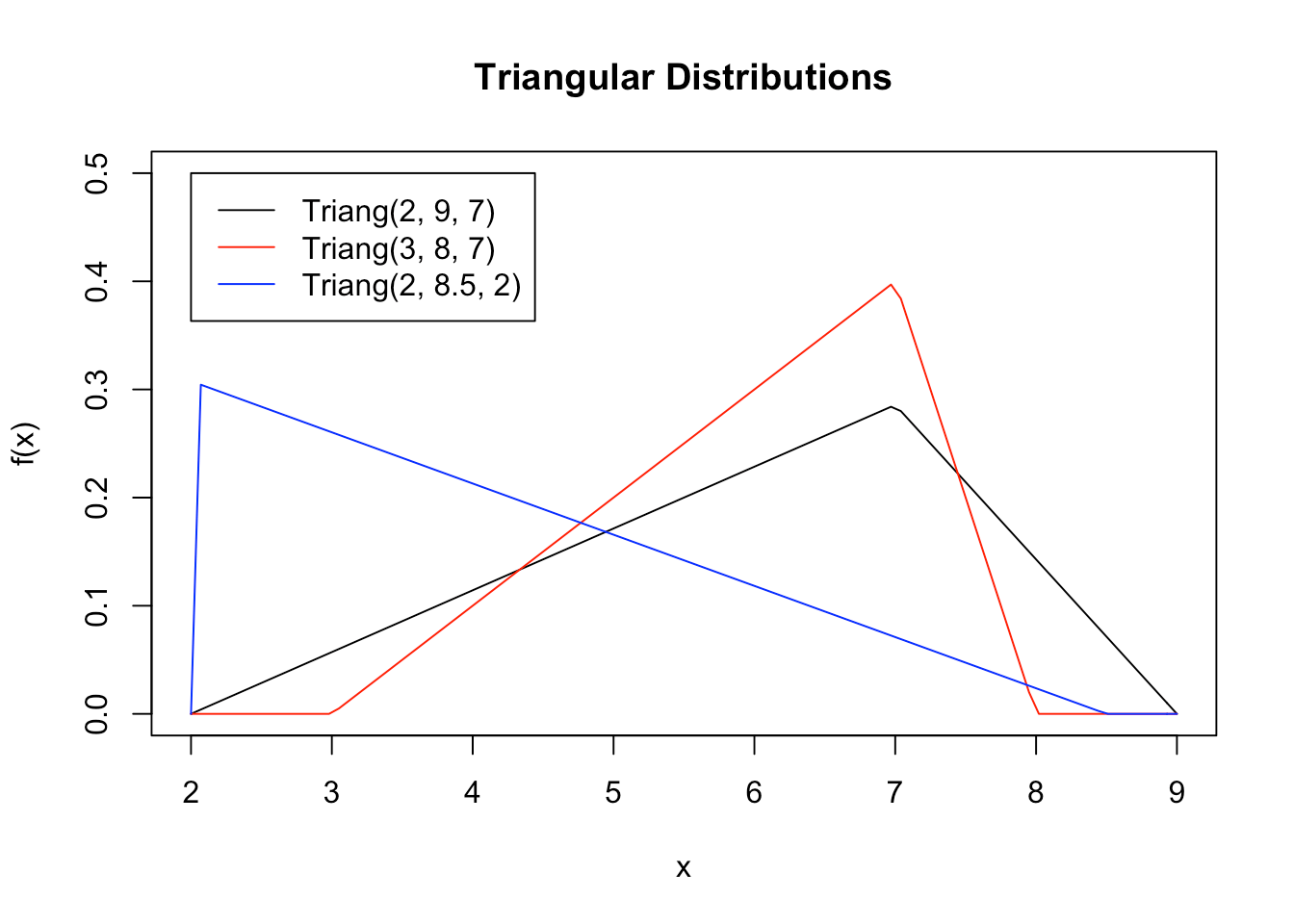 Triangular Distributions

Triang(2, 9, 7)
Triang(3, 8, 7)
Triang(2, 8.5, 2)

f(x)

0.5
0.4
0.3
0.2
0.1
0.0

2
3
4
5
6
7
8
9

x